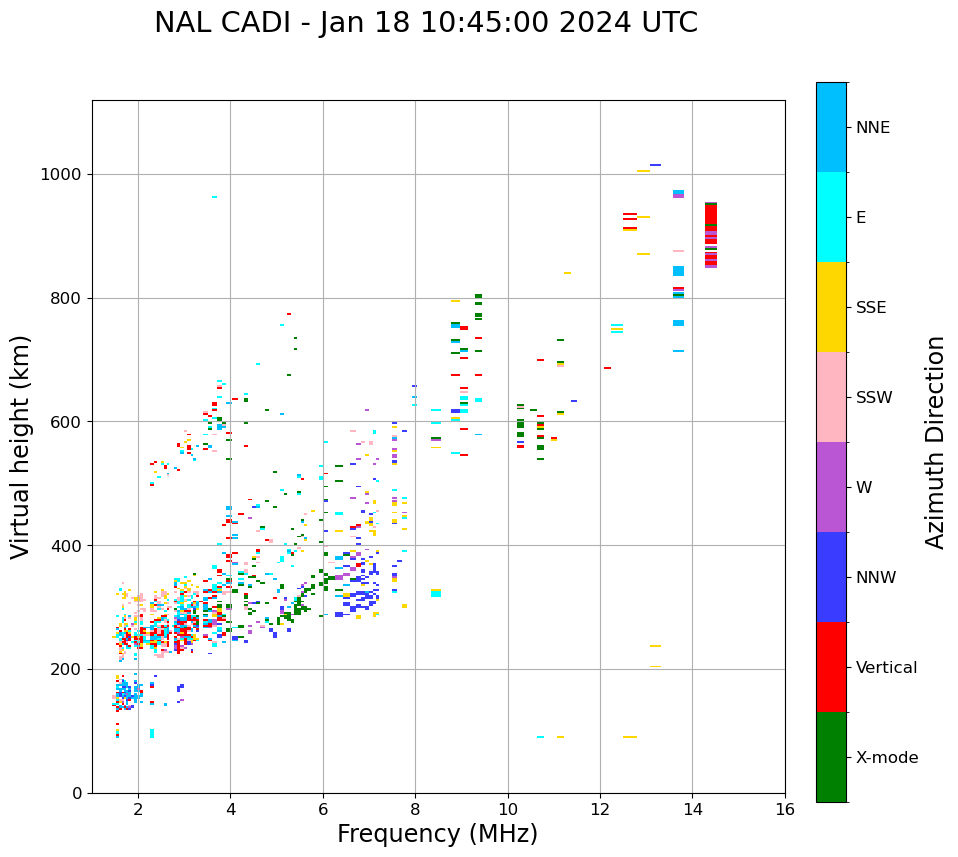 NAL CADI - Jan 18 10:45:00 2024 UTC

Virtual height (km)

1000
800
600
400
200
0

2
4
6
8
10
12
14
16

Frequency (MHz)

NNE
E
SSE
SSW
W
NNW
Vertical
X-mode

Azimuth Direction